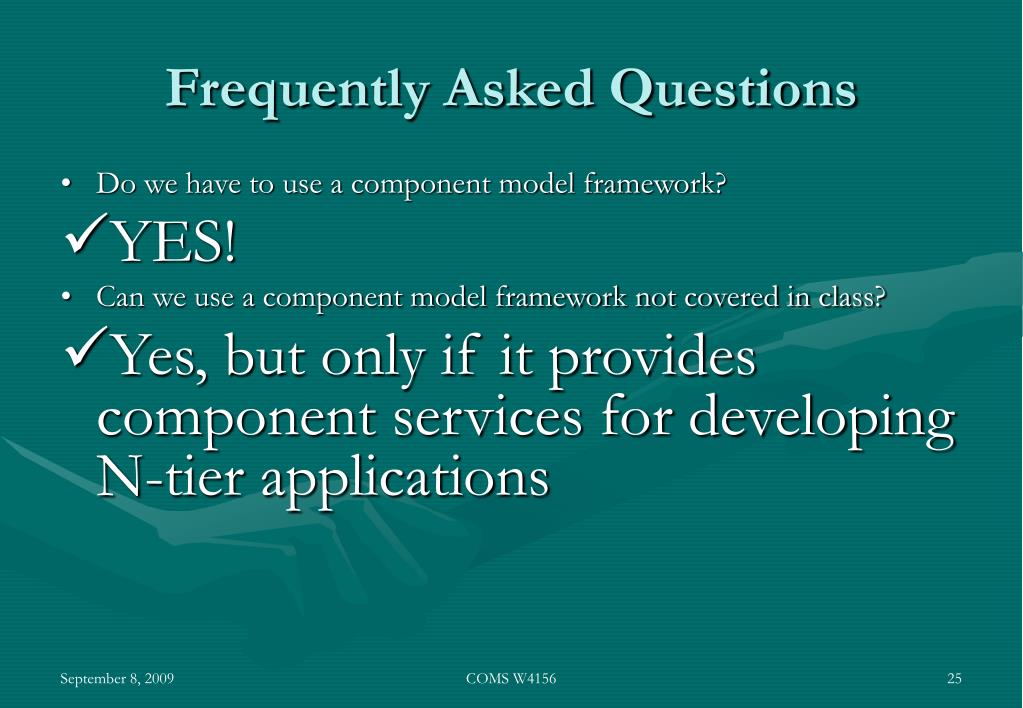 Frequently Asked Questions

• Do we have to use a component model framework?

✓YES!

• Can we use a component model framework not covered in class?

✓Yes, but only if it provides component services for developing N-tier applications

September 8, 2009

COMS W4156

25